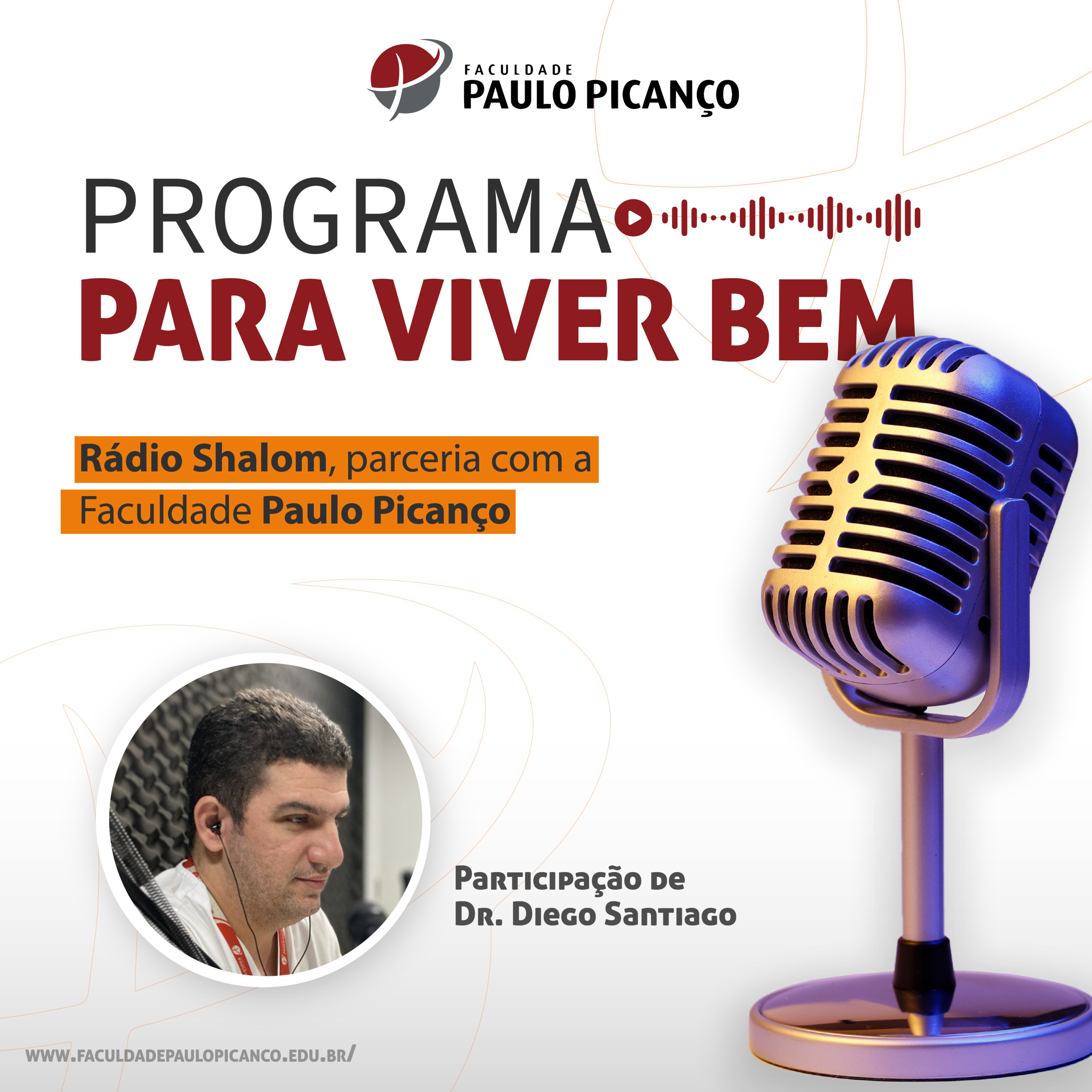 FACULDADE
PAULO PICANÇO

PROGRAMA
PARA VIVER BEM

Rádio Shalom, parceria com a Faculdade Paulo Picanço

Participação de
Dr. Diego Santiago

WWW.FACULDADEPAULOPICANCO.EDU.BR/